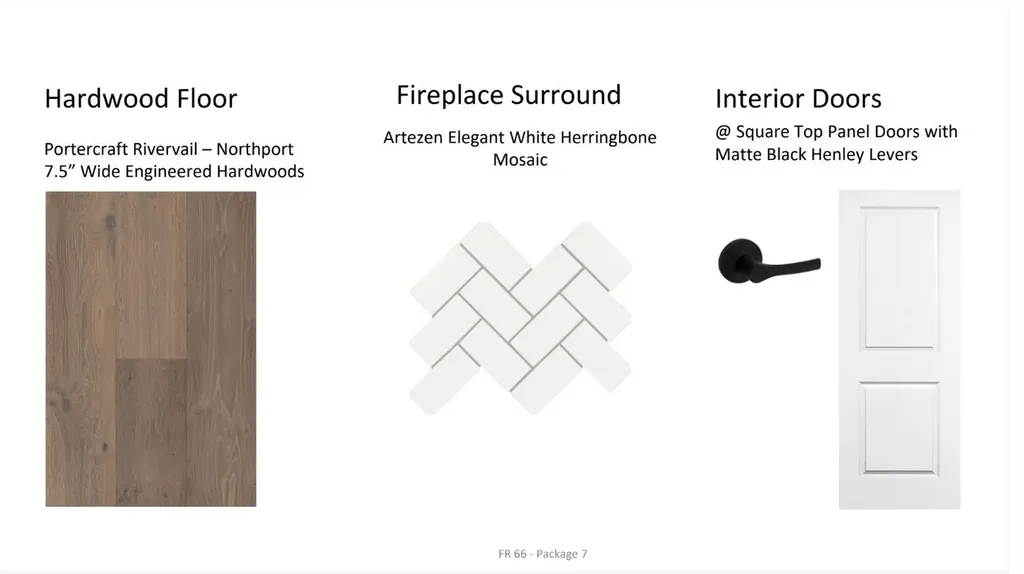 Hardwood Floor

Portercraft Rivervail – Northport 7.5” Wide Engineered Hardwoods

Fireplace Surround

Artezen Elegant White Herringbone Mosaic

Interior Doors

@ Square Top Panel Doors with Matte Black Henley Levers

FR 66 - Package 7